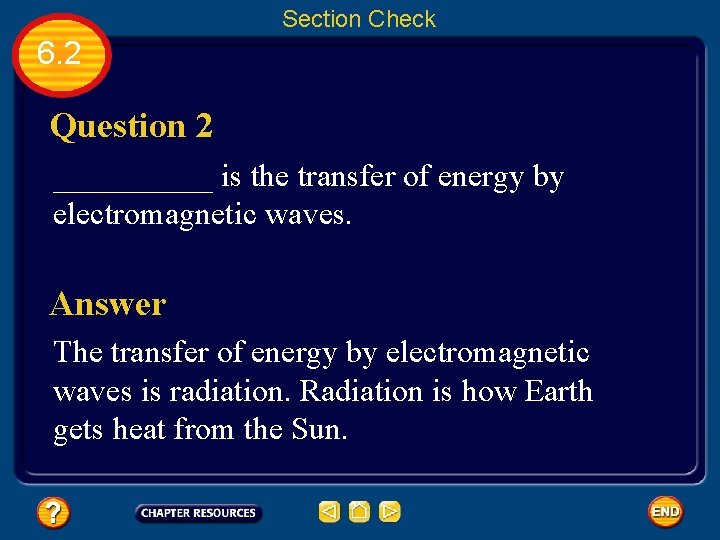 Section Check

6.2

Question 2

__________ is the transfer of energy by electromagnetic waves.

Answer

The transfer of energy by electromagnetic waves is radiation. Radiation is how Earth gets heat from the Sun.

?

CHAPTER RESOURCES

END